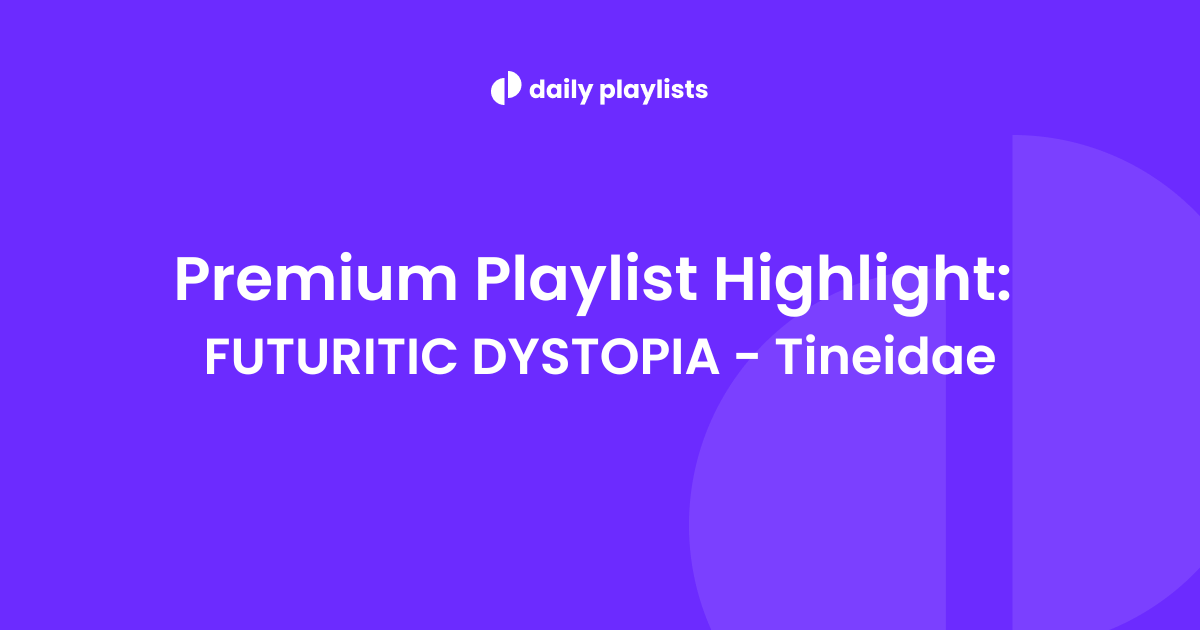 daily playlists

Premium Playlist Highlight:
FUTURITIC DYSTOPIA - Tineidae